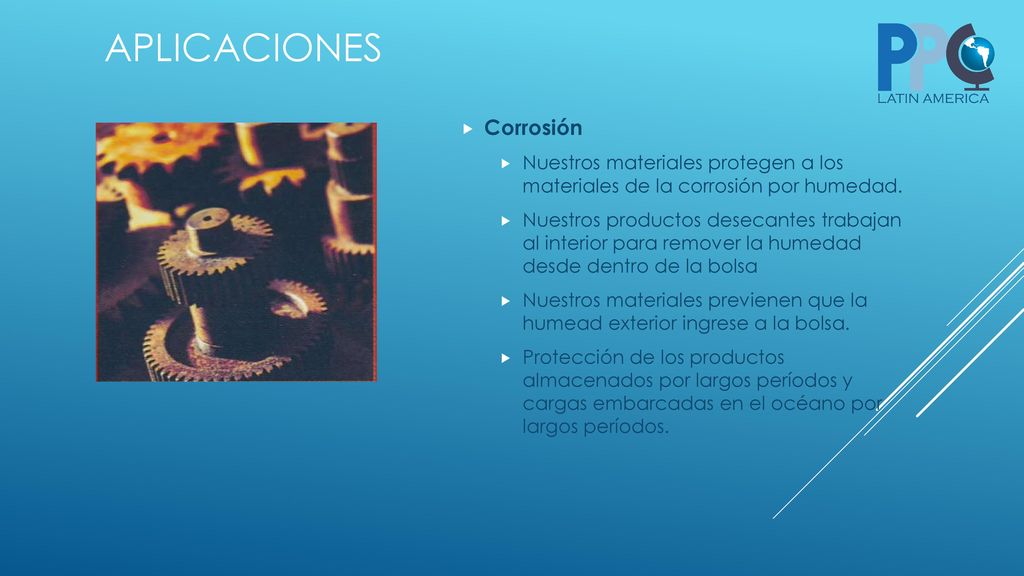 APLICACIONES

PPC
LATIN AMERICA

Corrosión

Nuestros materiales protegen a los materiales de la corrosión por humedad.

Nuestros productos desecantes trabajan al interior para remover la humedad desde dentro de la bolsa

Nuestros materiales previenen que la humead exterior ingrese a la bolsa.

Protección de los productos almacenados por largos períodos y cargas embarcadas en el océano por largos períodos.